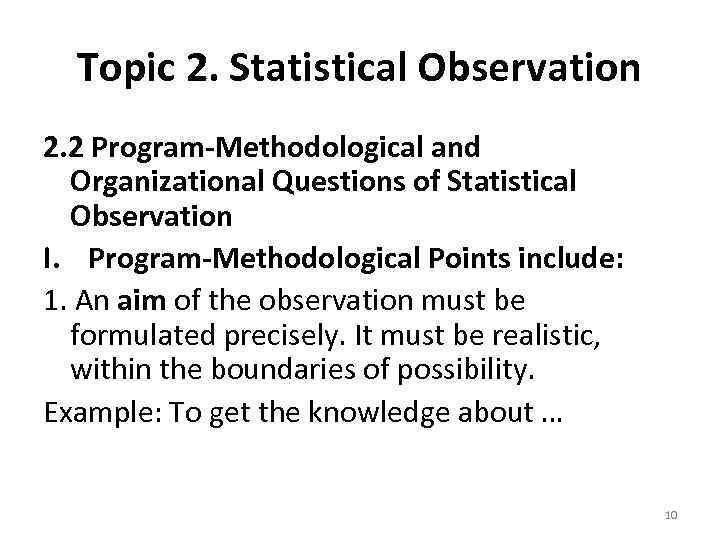 Topic 2. Statistical Observation

2.2 Program-Methodological and Organizational Questions of Statistical Observation

I. Program-Methodological Points include:

1. An aim of the observation must be formulated precisely. It must be realistic, within the boundaries of possibility.

Example: To get the knowledge about ...

10